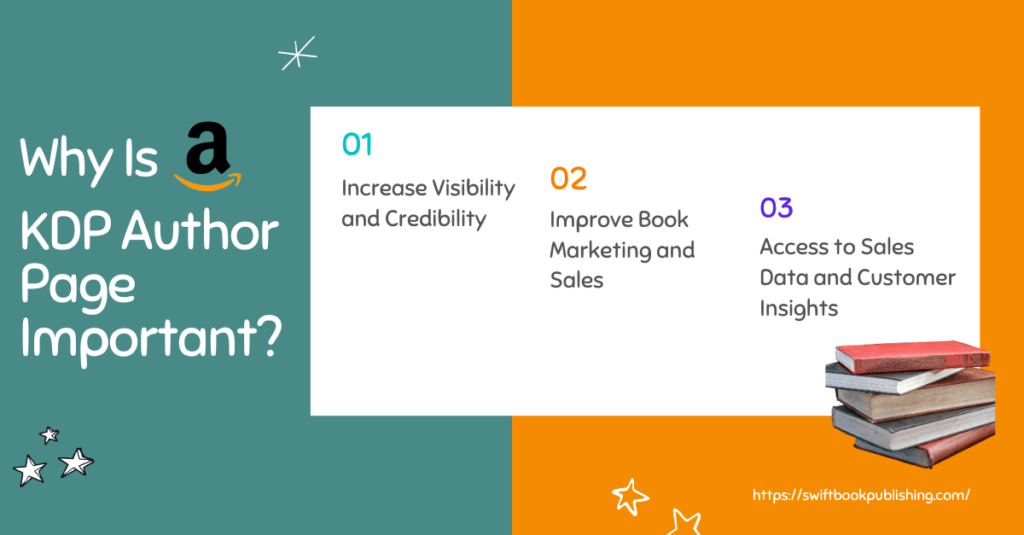 Why Is a KDP Author Page Important?

01
Increase Visibility and Credibility

02
Improve Book Marketing and Sales

03
Access to Sales Data and Customer Insights

https://swiftbookpublishing.com/